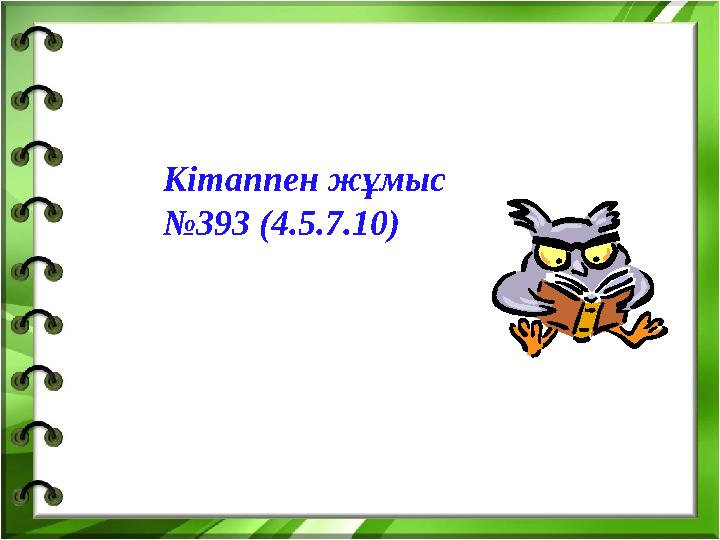 Кітаппен жұмыс
№393 (4.5.7.10)